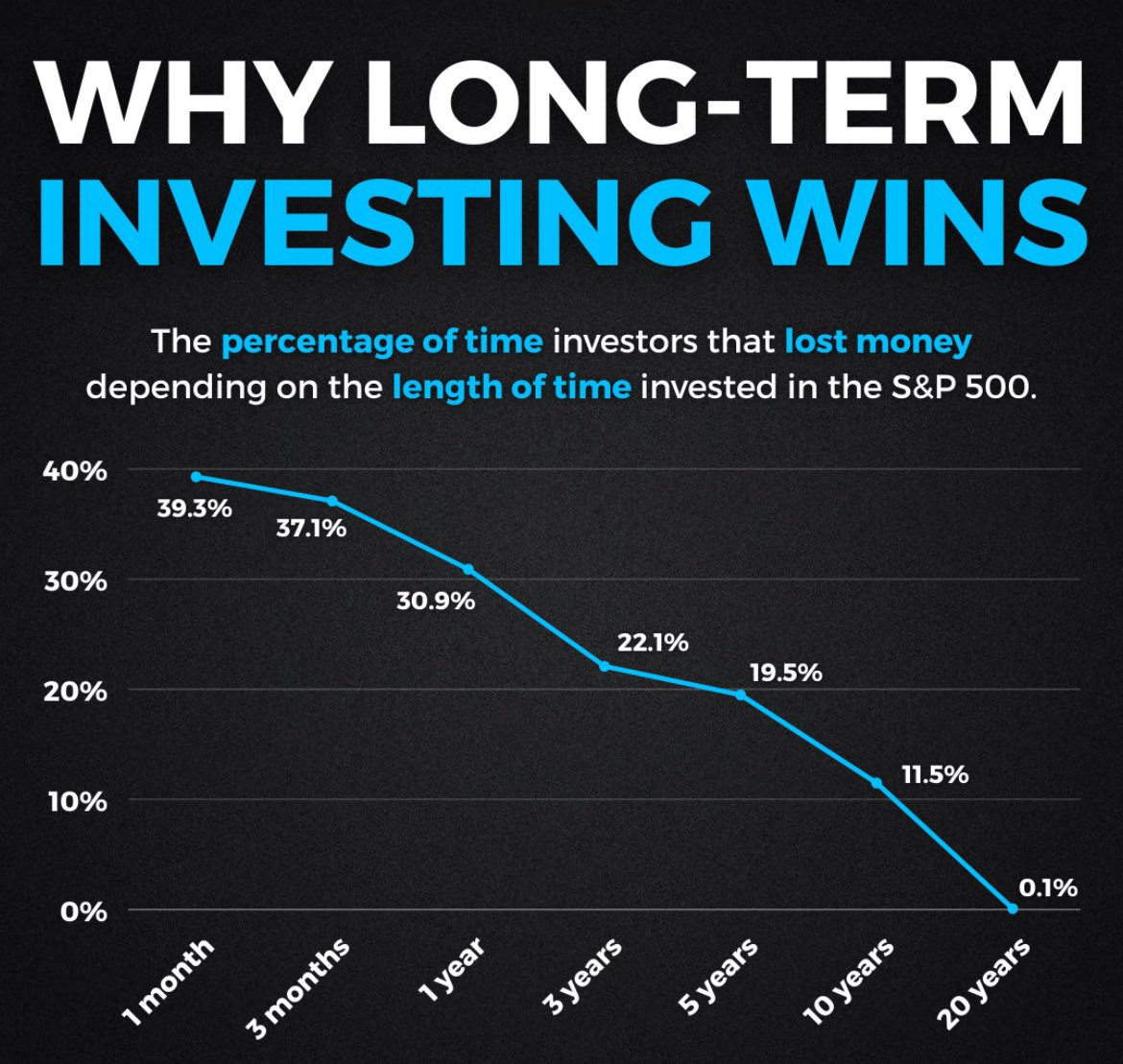 WHY LONG-TERM INVESTING WINS

The percentage of time investors that lost money depending on the length of time invested in the S&P 500.

40%
30%
20%
10%
0%

39.3%
37.1%
30.9%
22.1%
19.5%
11.5%
0.1%

1 month
3 months
1 year
3 years
5 years
10 years
20 years